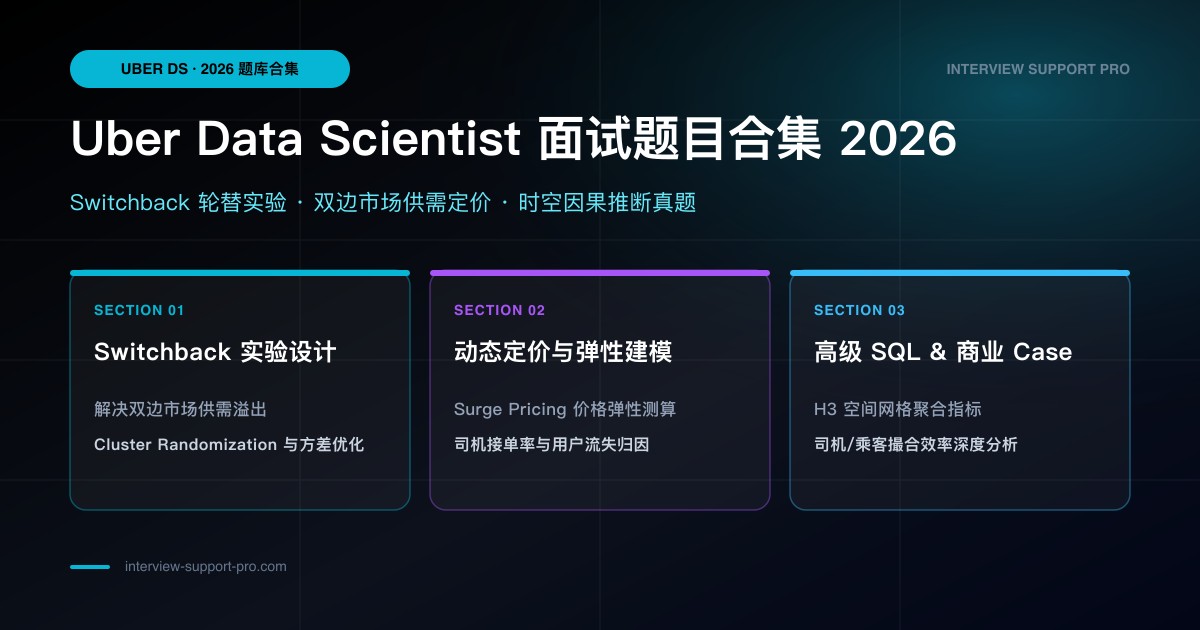 UBER DS · 2026 题库合集

INTERVIEW SUPPORT PRO

Uber Data Scientist 面试题目合集 2026

Switchback 轮替实验 · 双边市场供需定价 · 时空因果推断真题

SECTION 01

Switchback 实验设计

解决双边市场供需溢出

Cluster Randomization 与方差优化

SECTION 02

动态定价与弹性建模

Surge Pricing 价格弹性测算

司机接单率与用户流失归因

SECTION 03

高级 SQL & 商业 Case

H3 空间网格聚合指标

司机/乘客撮合效率深度分析

interview-support-pro.com